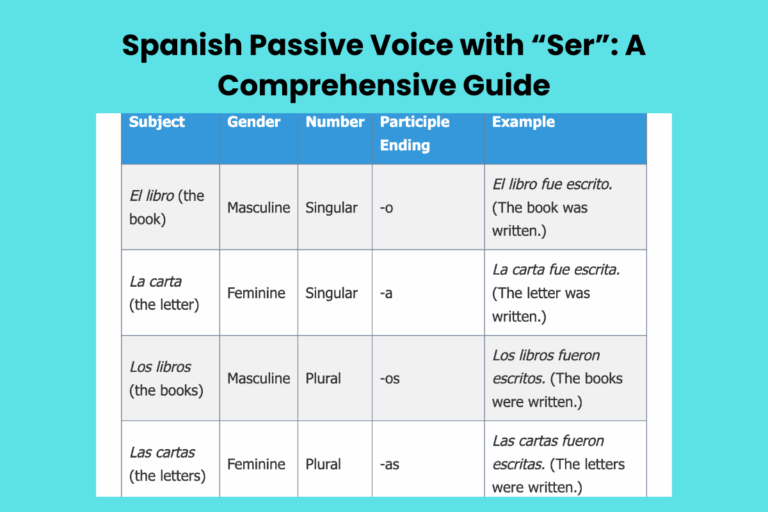 Spanish Passive Voice with “Ser”: A Comprehensive Guide

| Subject | Gender | Number | Participle Ending | Example |
|---|---|---|---|---|
| El libro (the book) | Masculine | Singular | -o | El libro fue escrito. (The book was written.) |
| La carta (the letter) | Feminine | Singular | -a | La carta fue escrita. (The letter was written.) |
| Los libros (the books) | Masculine | Plural | -os | Los libros fueron escritos. (The books were written.) |
| Las cartas (the letters) | Feminine | Plural | -as | Las cartas fueron escritas. (The letters were written.) |